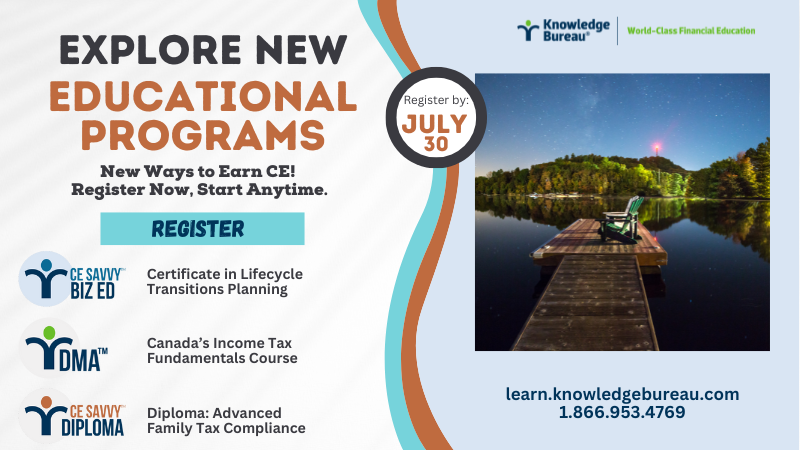 EXPLORE NEW
EDUCATIONAL PROGRAMS

New Ways to Earn CE!
Register Now, Start Anytime.

REGISTER

CE SAVVY™ BIZ ED

Certificate in Lifecycle Transitions Planning

DMA™

Canada's Income Tax Fundamentals Course

CE SAVVY™ DIPLOMA

Diploma: Advanced Family Tax Compliance

Register by: JULY 30

Knowledge Bureau® World-Class Financial Education

learn.knowledgebureau.com
1.866.953.4769